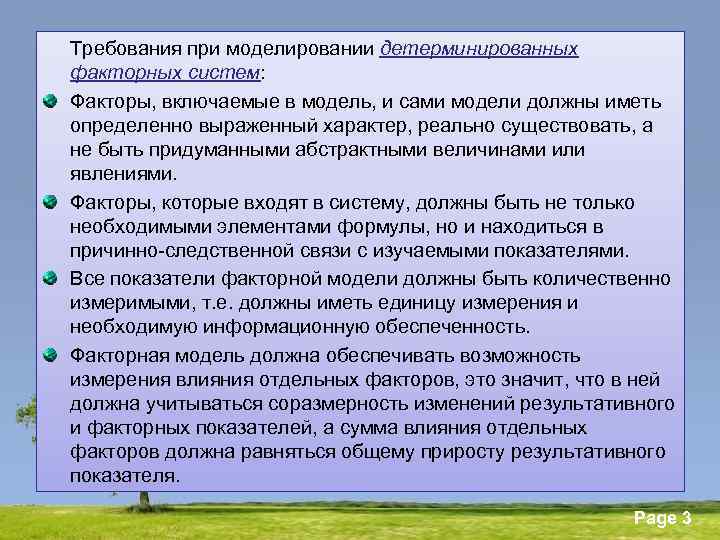 Требования при моделировании детерминированных факторных систем:

Факторы, включаемые в модель, и сами модели должны иметь определенно выраженный характер, реально существовать, а не быть придуманными абстрактными величинами или явлениями.

Факторы, которые входят в систему, должны быть не только необходимыми элементами формулы, но и находиться в причинно-следственной связи с изучаемыми показателями.

Все показатели факторной модели должны быть количественно измеримыми, т.е. должны иметь единицу измерения и необходимую информационную обеспеченность.

Факторная модель должна обеспечивать возможность измерения влияния отдельных факторов, это значит, что в ней должна учитываться соразмерность изменений результативного и факторных показателей, а сумма влияния отдельных факторов должна равняться общему приросту результативного показателя.

Page 3